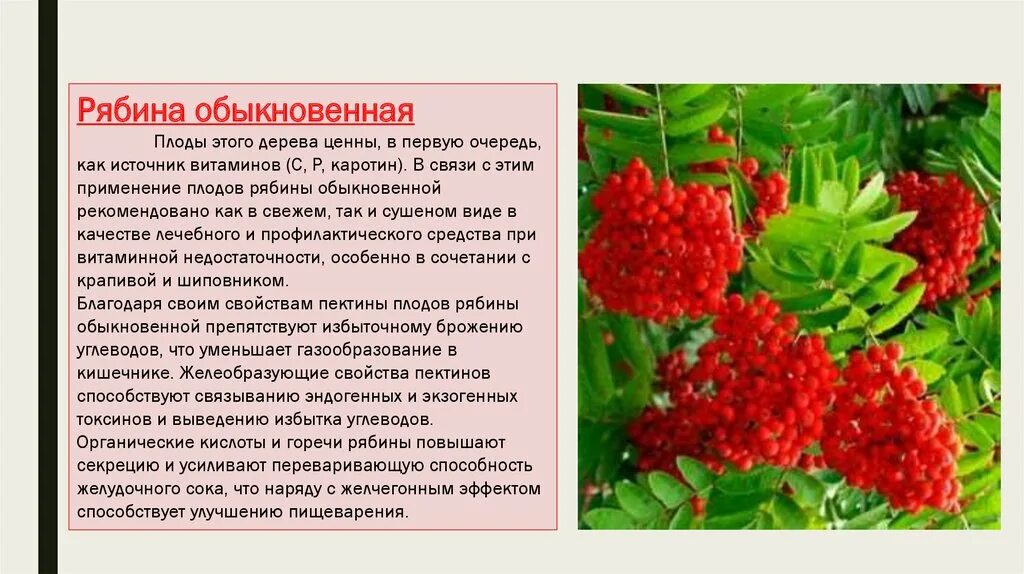 Рябина обыкновенная

Плоды этого дерева ценны, в первую очередь, как источник витаминов (С, Р, каротин). В связи с этим применение плодов рябины обыкновенной рекомендовано как в свежем, так и сушеном виде в качестве лечебного и профилактического средства при витаминной недостаточности, особенно в сочетании с крапивой и шиповником.

Благодаря своим свойствам пектины плодов рябины обыкновенной препятствуют избыточному брожению углеводов, что уменьшает газообразование в кишечнике. Желеобразующие свойства пектинов способствуют связыванию эндогенных и экзогенных токсинов и выведению избытка углеводов.

Органические кислоты и горечи рябины повышают секрецию и усиливают переваривающую способность желудочного сока, что наряду с желчегонным эффектом способствует улучшению пищеварения.